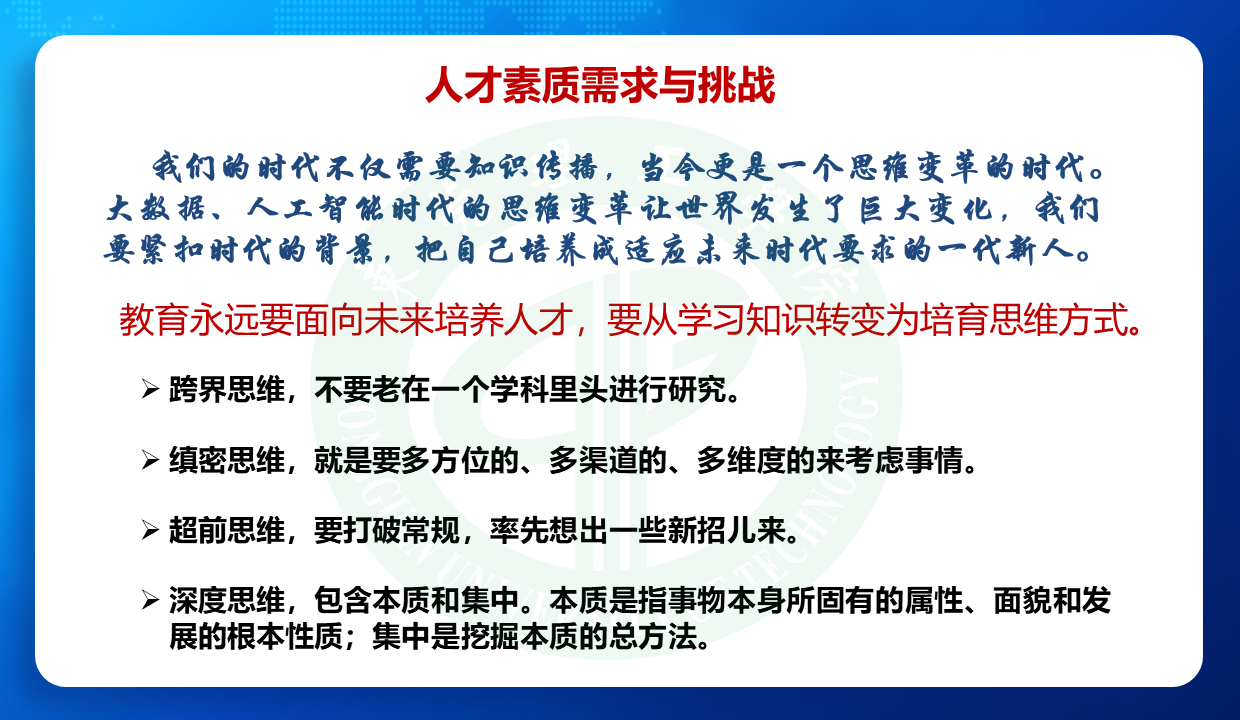 人才素质需求与挑战

我们的时代不仅需要知识传播，当今更是一个思维变革的时代。大数据、人工智能时代的思维变革让世界发生了巨大变化，我们要紧扣时代的背景，把自己培养成适应未来时代要求的一代新人。

教育永远要面向未来培养人才，要从学习知识转变为培育思维方式。

➢ 跨界思维，不要老在一个学科里头进行研究。

➢ 缜密思维，就是要多方位的、多渠道的、多维度的来考虑事情。

➢ 超前思维，要打破常规，率先想出一些新招儿来。

➢ 深度思维，包含本质和集中。本质是指事物本身所固有的属性、面貌和发展的根本性质；集中是挖掘本质的总方法。